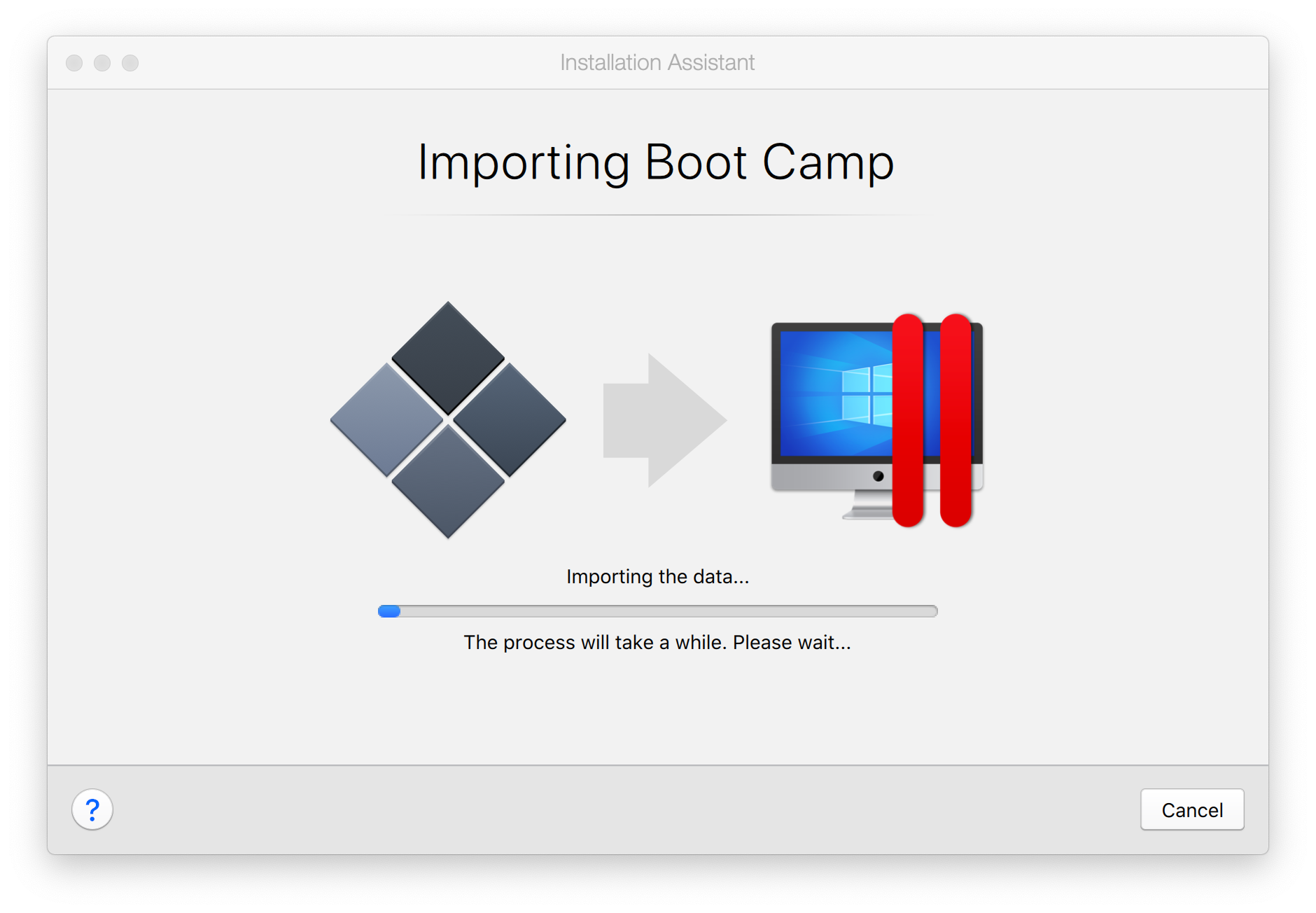 Installation Assistant

Importing Boot Camp

Importing the data...

The process will take a while. Please wait...

?

Cancel